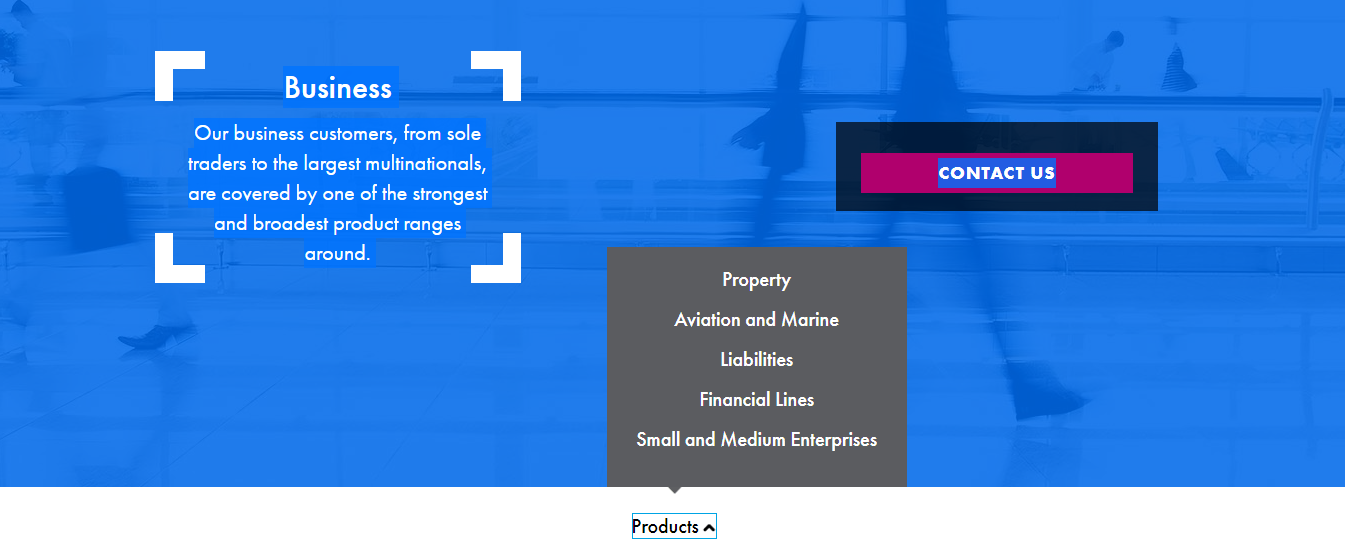 Business

Our business customers, from sole traders to the largest multinationals, are covered by one of the strongest and broadest product ranges around.

CONTACT US

Property

Aviation and Marine

Liabilities

Financial Lines

Small and Medium Enterprises

Products